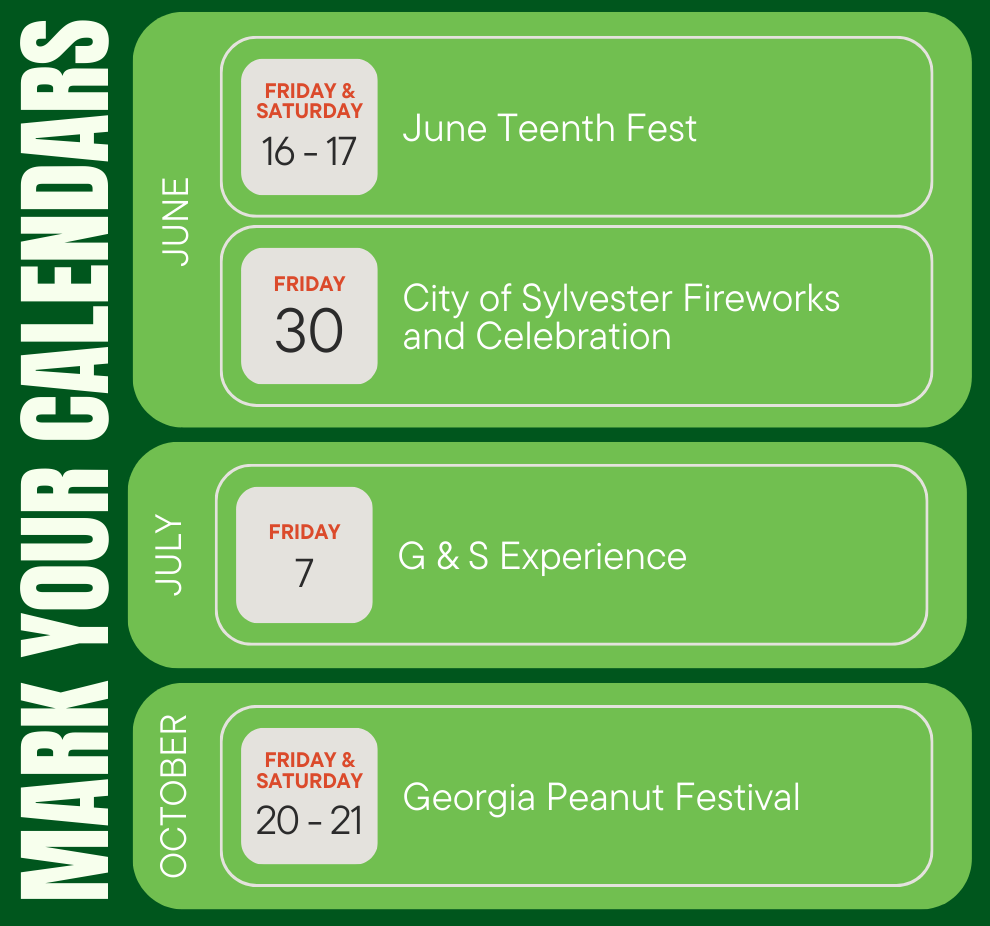 MARK YOUR CALENDARS

JUNE

FRIDAY & SATURDAY
16 - 17
June Teenth Fest

FRIDAY
30
City of Sylvester Fireworks and Celebration

JULY

FRIDAY
7
G & S Experience

OCTOBER

FRIDAY & SATURDAY
20 - 21
Georgia Peanut Festival